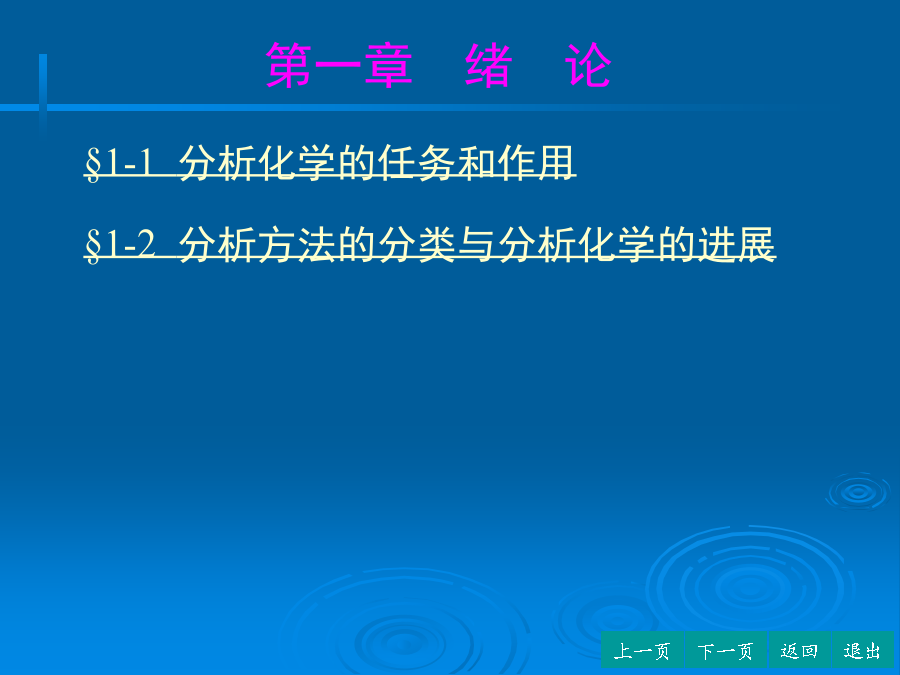 第一章　绪　论

§1-1 分析化学的任务和作用

§1-2 分析方法的分类与分析化学的进展

上一页　下一页　返回　退出